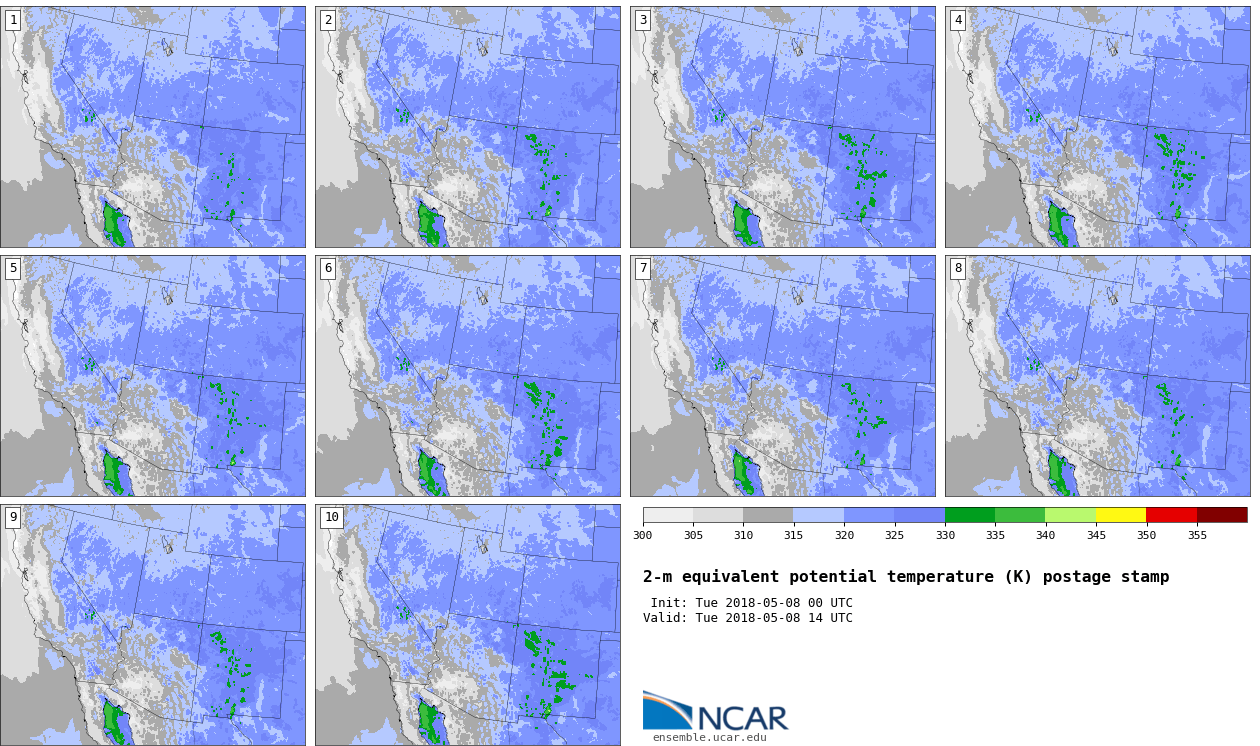 1

2

3

4

5

6

7

8

9

10

300 305 310 315 320 325 330 335 340 345 350 355

2-m equivalent potential temperature (K) postage stamp

Init: Tue 2018-05-08 00 UTC
Valid: Tue 2018-05-08 14 UTC

NCAR
ensemble.ucar.edu